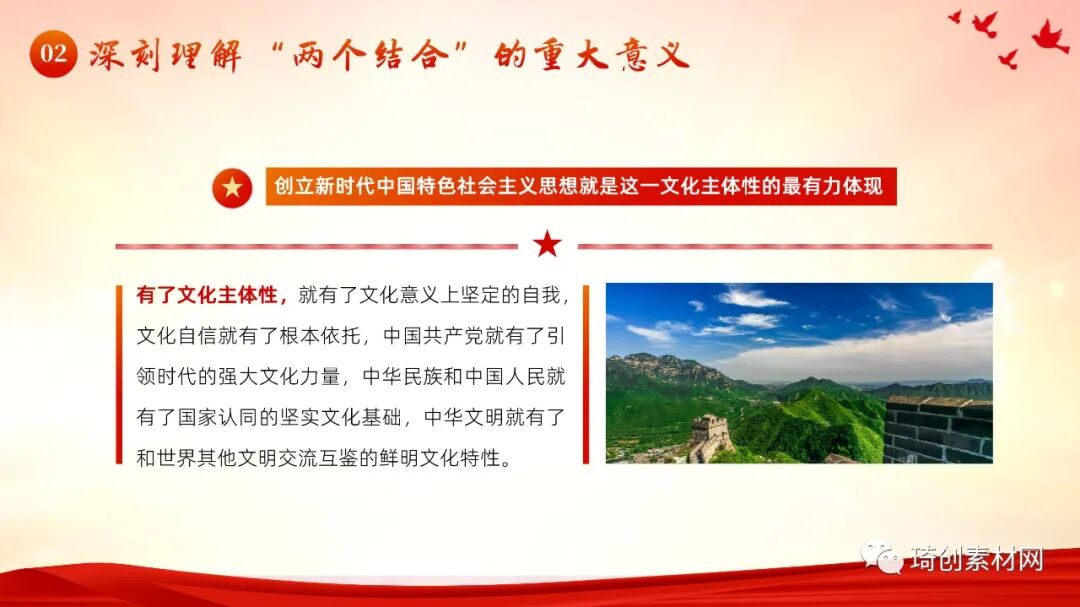 02 深刻理解“两个结合”的重大意义

创立新时代中国特色社会主义思想就是这一文化主体性的最有力体现

有了文化主体性，就有了文化意义上坚定的自我，文化自信就有了根本依托，中国共产党就有了引领时代的强大文化力量，中华民族和中国人民就有了国家认同的坚实文化基础，中华文明就有了和世界其他文明交流互鉴的鲜明文化特性。

琦创素材网